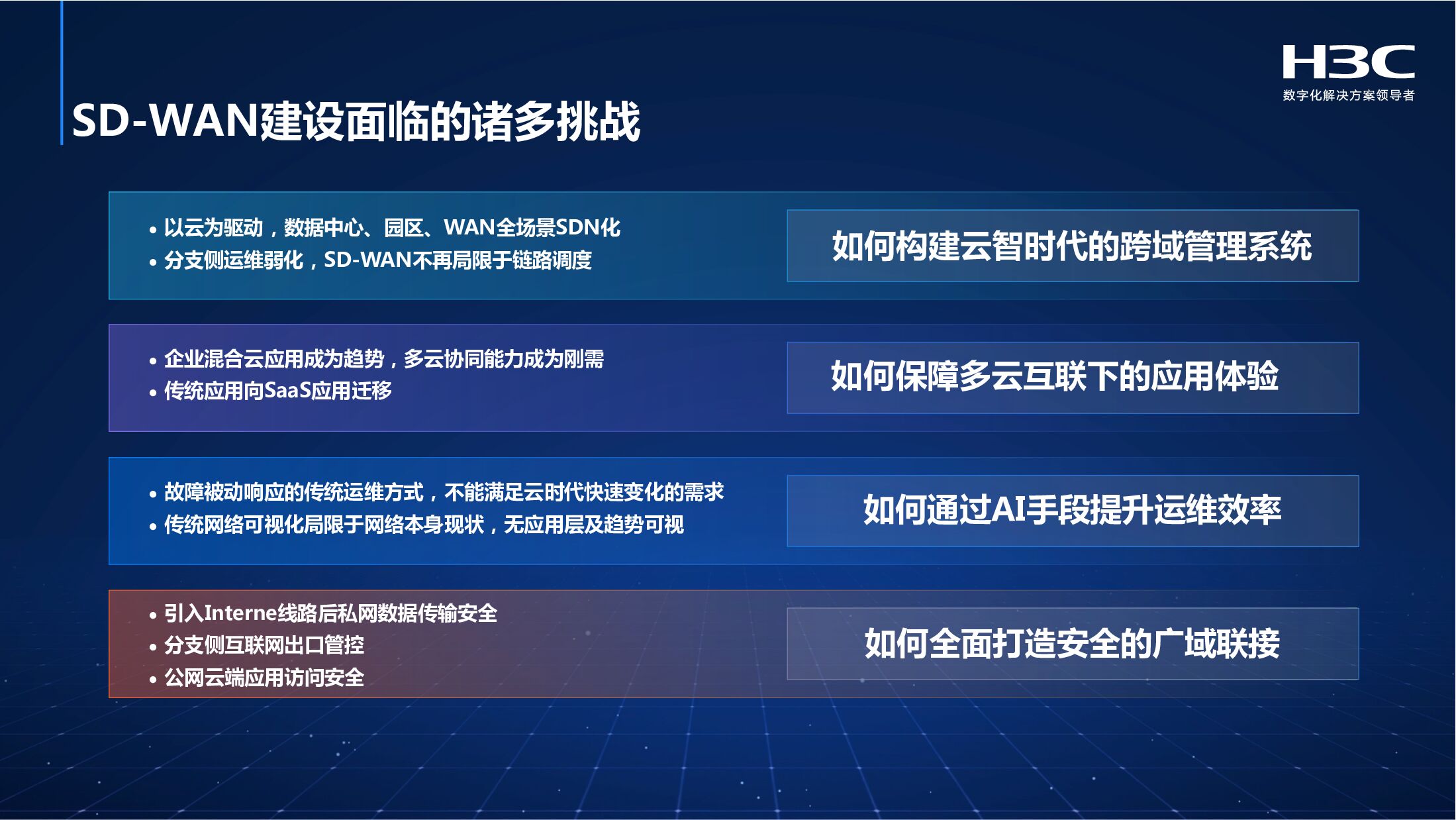 H3C
数字化解决方案领导者

SD-WAN建设面临的诸多挑战

• 以云为驱动，数据中心、园区、WAN全场景SDN化
• 分支侧运维弱化，SD-WAN不再局限于链路调度

如何构建云智时代的跨域管理系统

• 企业混合云应用成为趋势，多云协同能力成为刚需
• 传统应用向SaaS应用迁移

如何保障多云互联下的应用体验

• 故障被动响应的传统运维方式，不能满足云时代快速变化的需求
• 传统网络可视化局限于网络本身现状，无应用层及趋势可视

如何通过AI手段提升运维效率

• 引入Interne线路后私网数据传输安全
• 分支侧互联网出口管控
• 公网云端应用访问安全

如何全面打造安全的广域联接